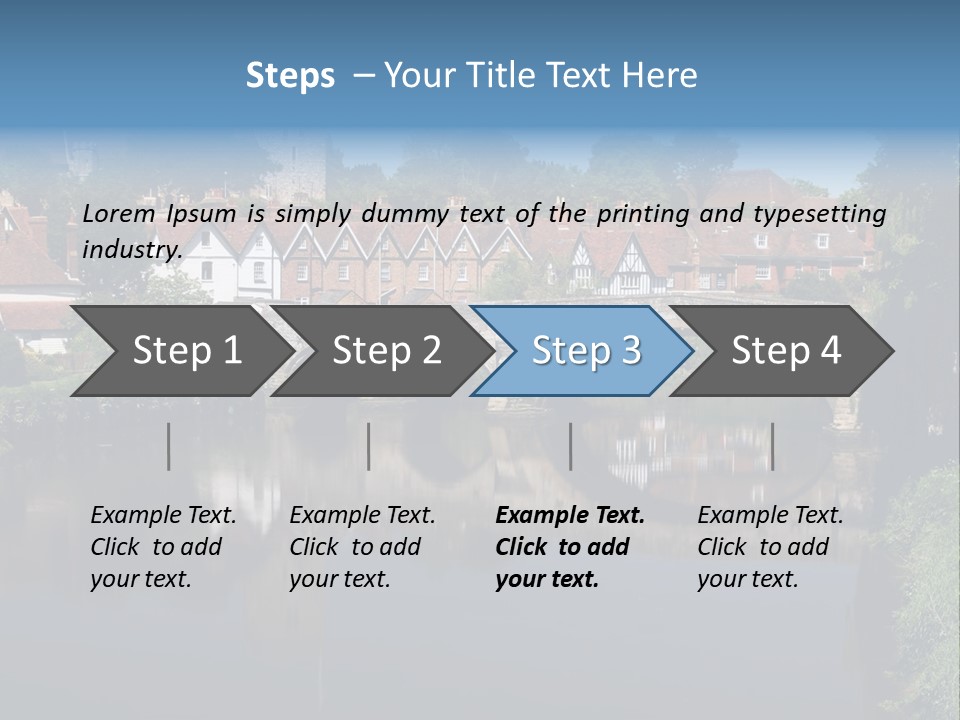 Steps – Your Title Text Here

Lorem Ipsum is simply dummy text of the printing and typesetting industry.

Step 1

Step 2

Step 3

Step 4

Example Text. Click to add your text.

Example Text. Click to add your text.

Example Text. Click to add your text.

Example Text. Click to add your text.